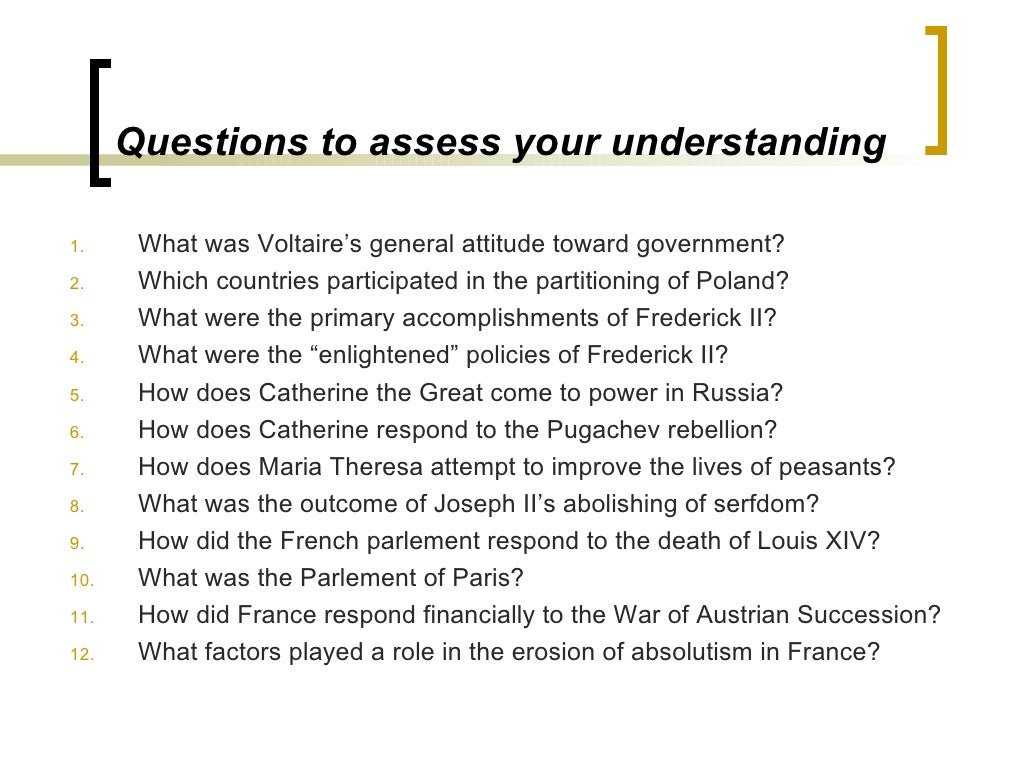 Questions to assess your understanding

1. What was Voltaire’s general attitude toward government?
2. Which countries participated in the partitioning of Poland?
3. What were the primary accomplishments of Frederick II?
4. What were the “enlightened” policies of Frederick II?
5. How does Catherine the Great come to power in Russia?
6. How does Catherine respond to the Pugachev rebellion?
7. How does Maria Theresa attempt to improve the lives of peasants?
8. What was the outcome of Joseph II’s abolishing of serfdom?
9. How did the French parlement respond to the death of Louis XIV?
10. What was the Parlement of Paris?
11. How did France respond financially to the War of Austrian Succession?
12. What factors played a role in the erosion of absolutism in France?